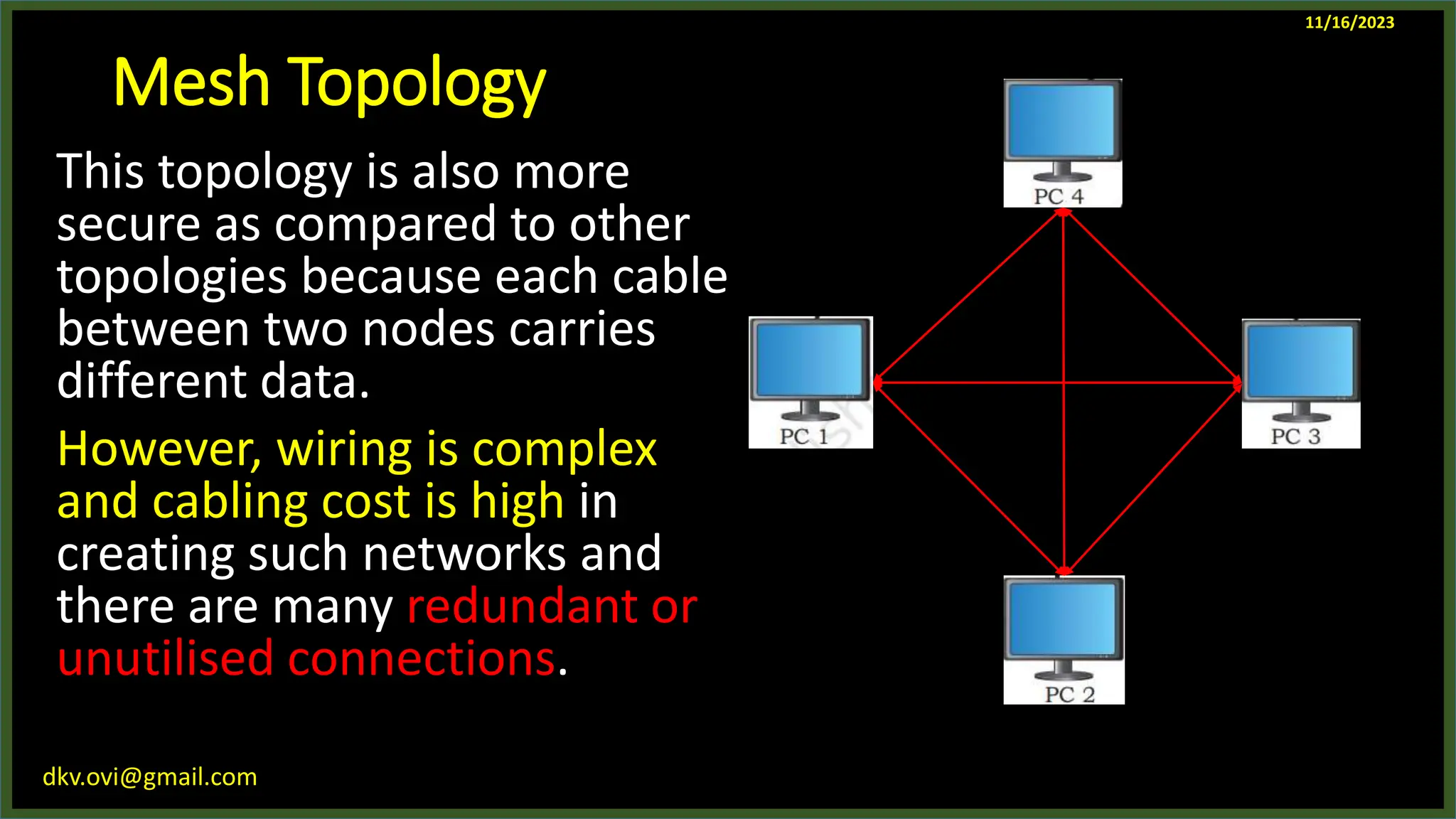 11/16/2023

Mesh Topology

This topology is also more secure as compared to other topologies because each cable between two nodes carries different data.

However, wiring is complex and cabling cost is high in creating such networks and there are many redundant or unutilised connections.

PC 4

PC 1

PC 3

PC 2

dkv.ovi@gmail.com